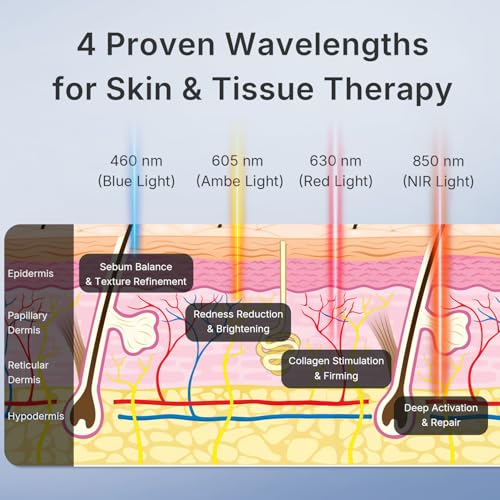 4 Proven Wavelengths for Skin & Tissue Therapy

460 nm
(Blue Light)

605 nm
(Ambe Light)

630 nm
(Red Light)

850 nm
(NIR Light)

Epidermis

Papillary Dermis

Reticular Dermis

Hypodermis

Sebum Balance & Texture Refinement

Redness Reduction & Brightening

Collagen Stimulation & Firming

Deep Activation & Repair